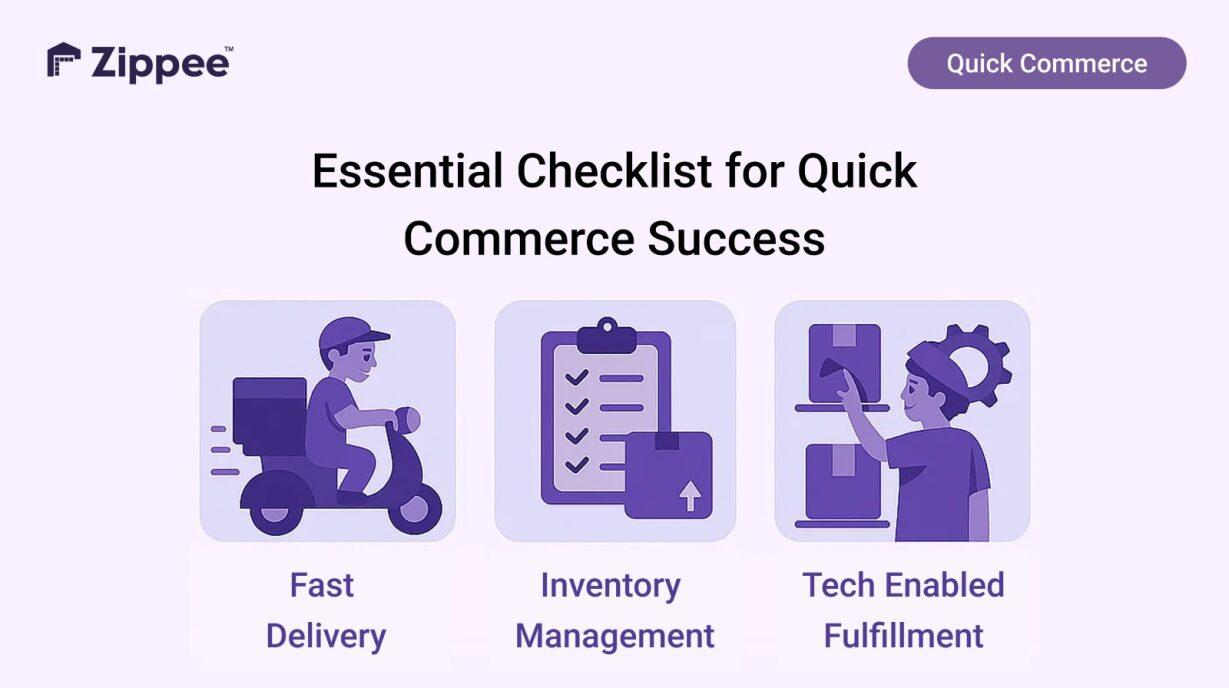 Zippee™

Quick Commerce

Essential Checklist for Quick Commerce Success

Fast Delivery

Inventory Management

Tech Enabled Fulfillment